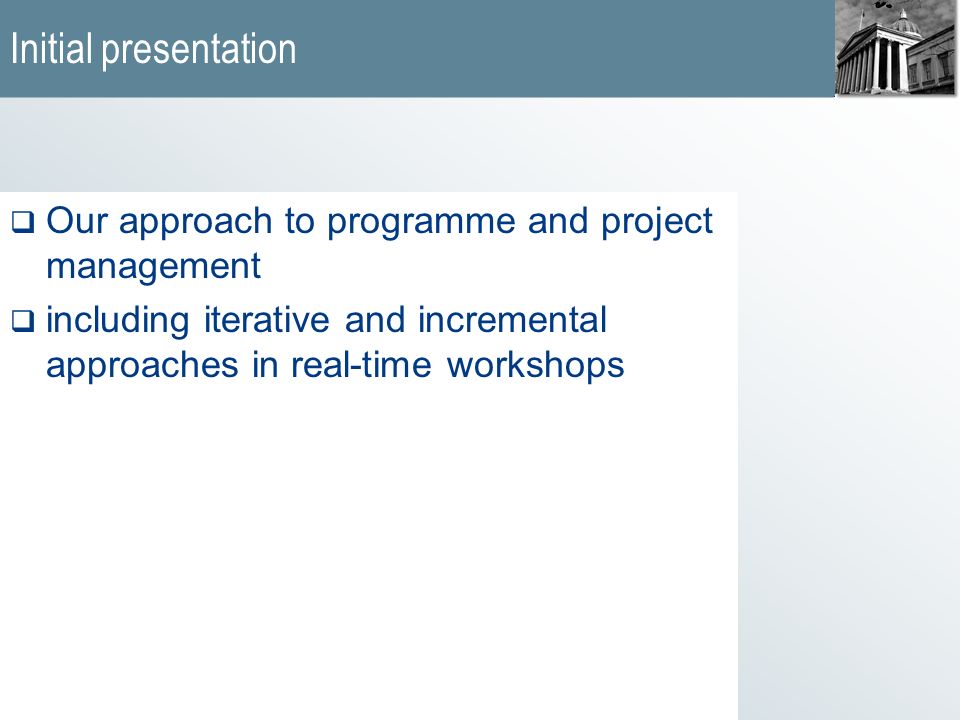 Initial presentation

❑ Our approach to programme and project management

❑ including iterative and incremental approaches in real-time workshops